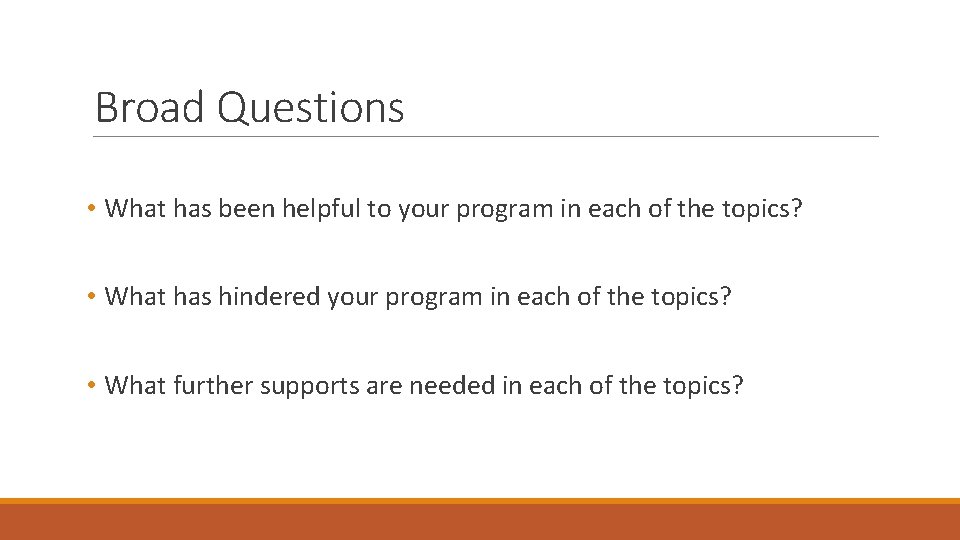 Broad Questions

• What has been helpful to your program in each of the topics?

• What has hindered your program in each of the topics?

• What further supports are needed in each of the topics?